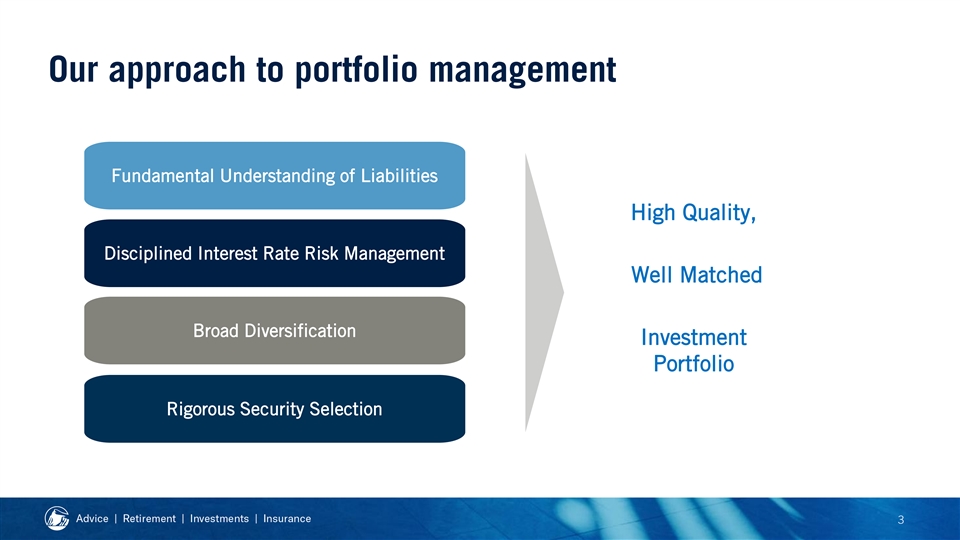 Our approach to portfolio management

Fundamental Understanding of Liabilities

Disciplined Interest Rate Risk Management

Broad Diversification

Rigorous Security Selection

High Quality,

Well Matched

Investment Portfolio

Advice | Retirement | Investments | Insurance

3